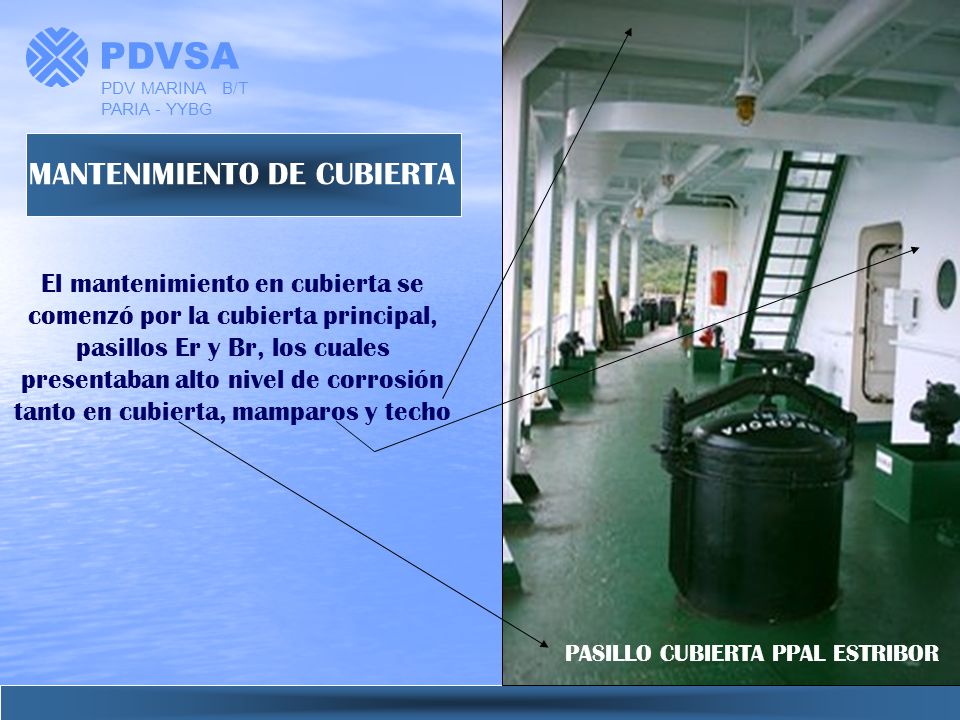 PDVSA
PDV MARINA B/T
PARIA - YYBG

MANTENIMIENTO DE CUBIERTA

El mantenimiento en cubierta se comenzó por la cubierta principal, pasillos Er y Br, los cuales presentaban alto nivel de corrosión tanto en cubierta, mamparos y techo

PASILLO CUBIERTA PPAL ESTRIBOR